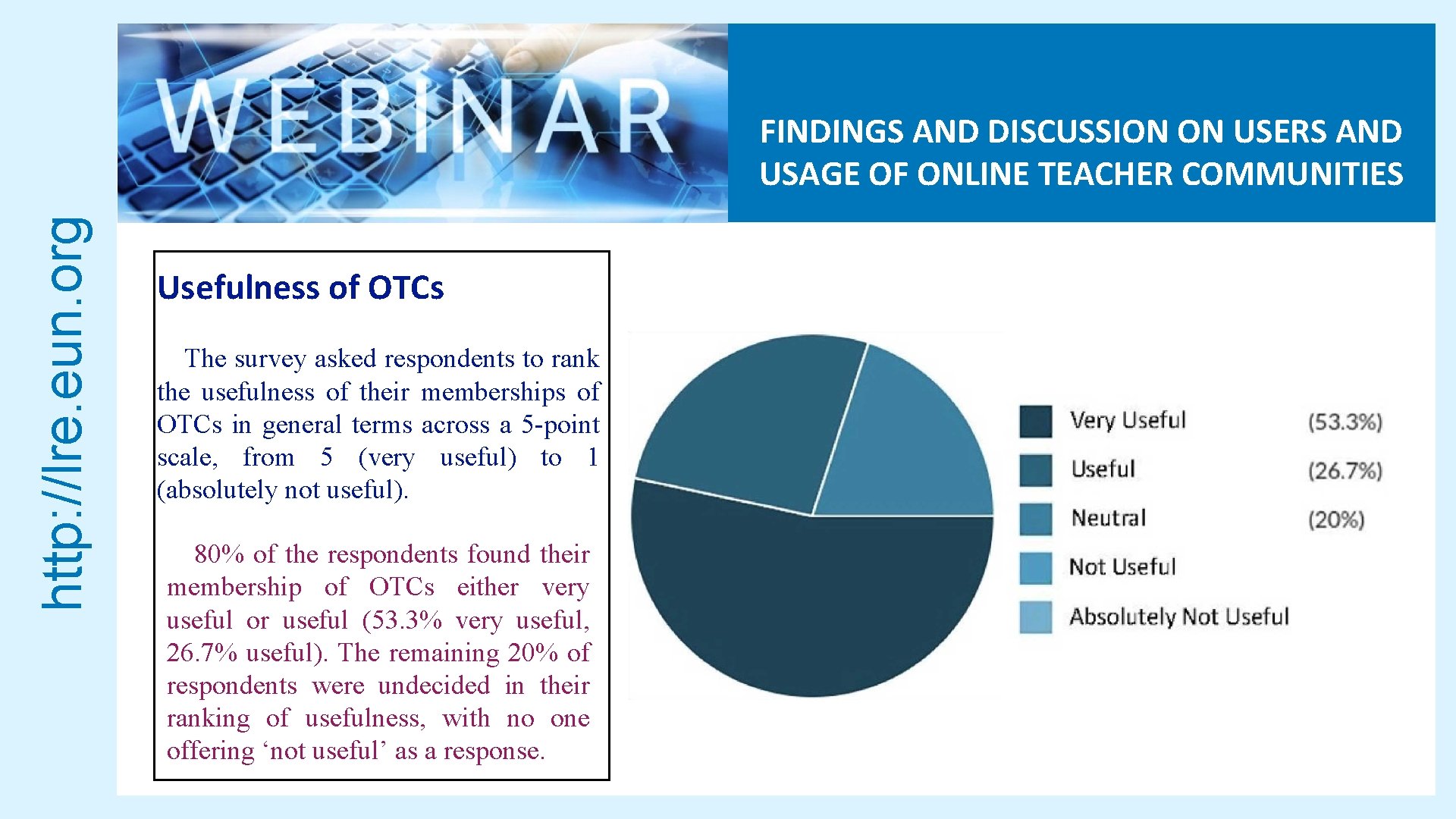 http://lre.eun.org

WEBINAR

FINDINGS AND DISCUSSION ON USERS AND USAGE OF ONLINE TEACHER COMMUNITIES

Usefulness of OTCs

The survey asked respondents to rank the usefulness of their memberships of OTCs in general terms across a 5-point scale, from 5 (very useful) to 1 (absolutely not useful).

80% of the respondents found their membership of OTCs either very useful or useful (53.3% very useful, 26.7% useful). The remaining 20% of respondents were undecided in their ranking of usefulness, with no one offering ‘not useful’ as a response.

Very Useful (53.3%)
Useful (26.7%)
Neutral (20%)
Not Useful
Absolutely Not Useful